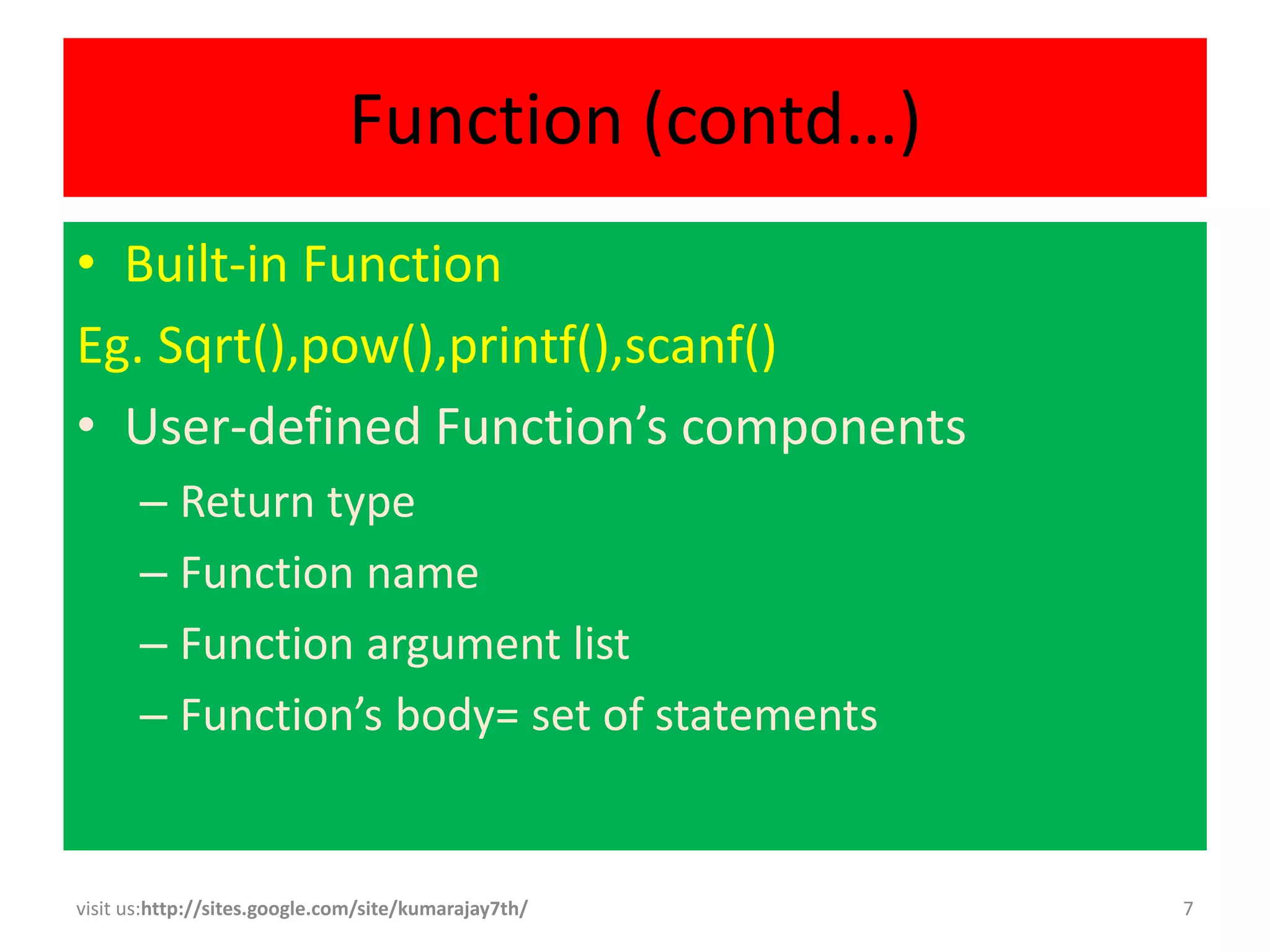 Function (contd…)

• Built-in Function

Eg. Sqrt(),pow(),printf(),scanf()

• User-defined Function’s components
– Return type
– Function name
– Function argument list
– Function’s body= set of statements

visit us:http://sites.google.com/site/kumarajay7th/

7